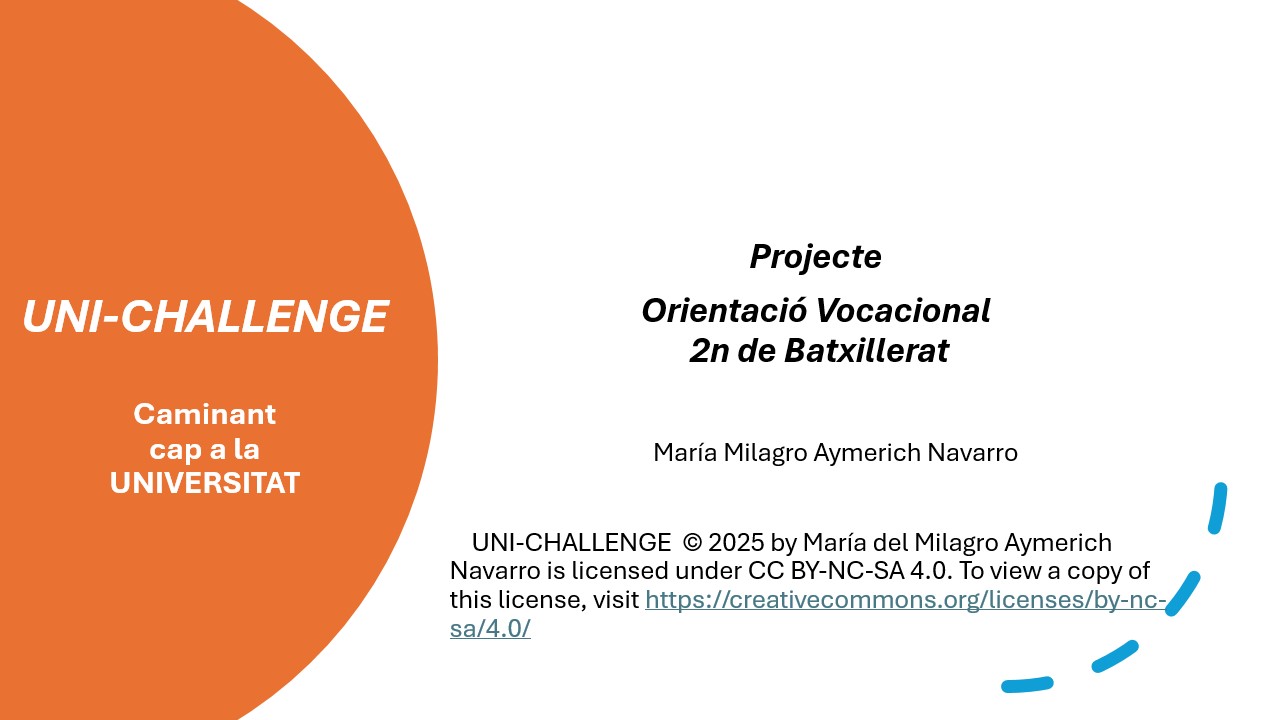 UNI-CHALLENGE

Caminant cap a la UNIVERSITAT

Projecte

Orientació Vocacional
2n de Batxillerat

María Milagro Aymerich Navarro

UNI-CHALLENGE © 2025 by María del Milagro Aymerich Navarro is licensed under CC BY-NC-SA 4.0. To view a copy of this license, visit https://creativecommons.org/licenses/by-nc-sa/4.0/